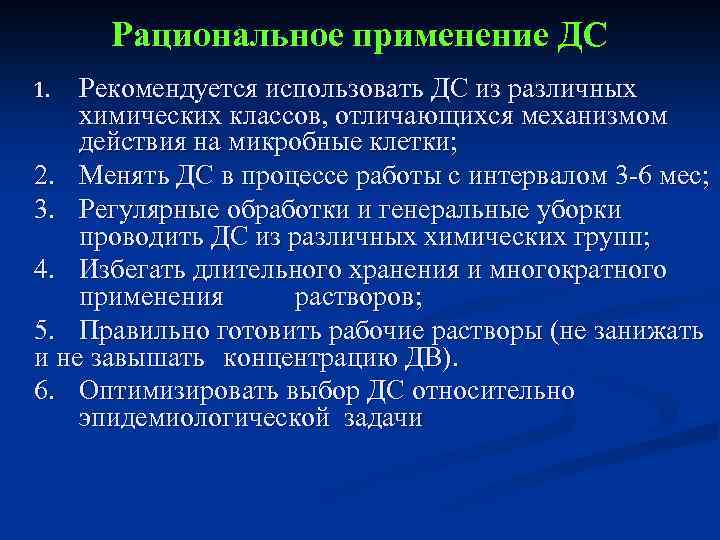 Рациональное применение ДС

1. Рекомендуется использовать ДС из различных химических классов, отличающихся механизмом действия на микробные клетки;

2. Менять ДС в процессе работы с интервалом 3-6 мес;

3. Регулярные обработки и генеральные уборки проводить ДС из различных химических групп;

4. Избегать длительного хранения и многократного применения растворов;

5. Правильно готовить рабочие растворы (не занижать и не завышать концентрацию ДВ).

6. Оптимизировать выбор ДС относительно эпидемиологической задачи